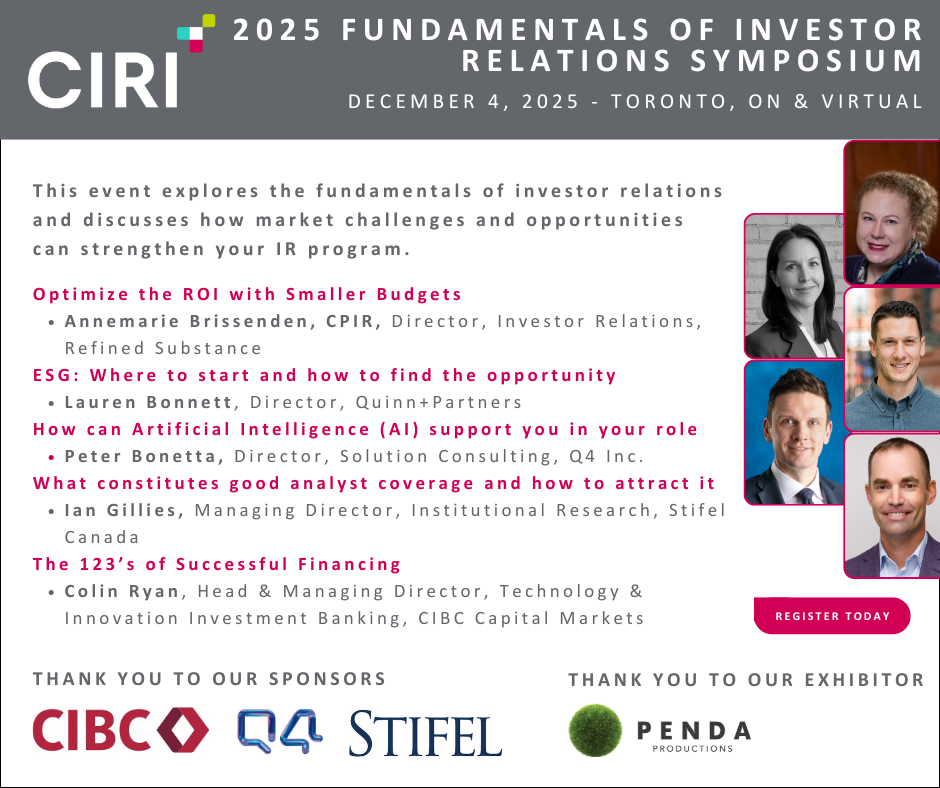 CIRI

2025 FUNDAMENTALS OF INVESTOR RELATIONS SYMPOSIUM

DECEMBER 4, 2025 - TORONTO, ON & VIRTUAL

This event explores the fundamentals of investor relations and discusses how market challenges and opportunities can strengthen your IR program.

Optimize the ROI with Smaller Budgets
• Annemarie Brissenden, CPIR, Director, Investor Relations, Refined Substance

ESG: Where to start and how to find the opportunity
• Lauren Bonnett, Director, Quinn+Partners

How can Artificial Intelligence (AI) support you in your role
• Peter Bonetta, Director, Solution Consulting, Q4 Inc.

What constitutes good analyst coverage and how to attract it
• Ian Gillies, Managing Director, Institutional Research, Stifel Canada

The 123's of Successful Financing
• Colin Ryan, Head & Managing Director, Technology & Innovation Investment Banking, CIBC Capital Markets

REGISTER TODAY

THANK YOU TO OUR SPONSORS

CIBC Q4 STIFEL

THANK YOU TO OUR EXHIBITOR

PENDA PRODUCTIONS